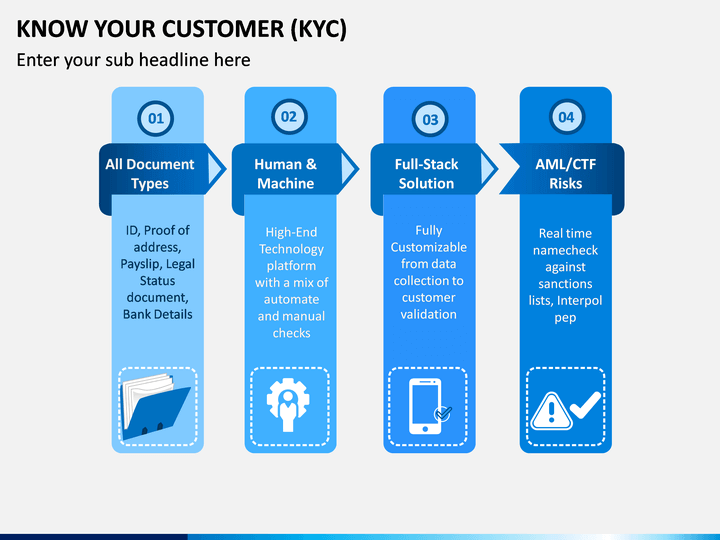 KNOW YOUR CUSTOMER (KYC)

Enter your sub headline here

01

All Document Types

ID, Proof of address, Payslip, Legal Status document, Bank Details

02

Human & Machine

High-End Technology platform with a mix of automate and manual checks

03

Full-Stack Solution

Fully Customizable from data collection to customer validation

04

AML/CTF Risks

Real time namecheck against sanctions lists, Interpol pep